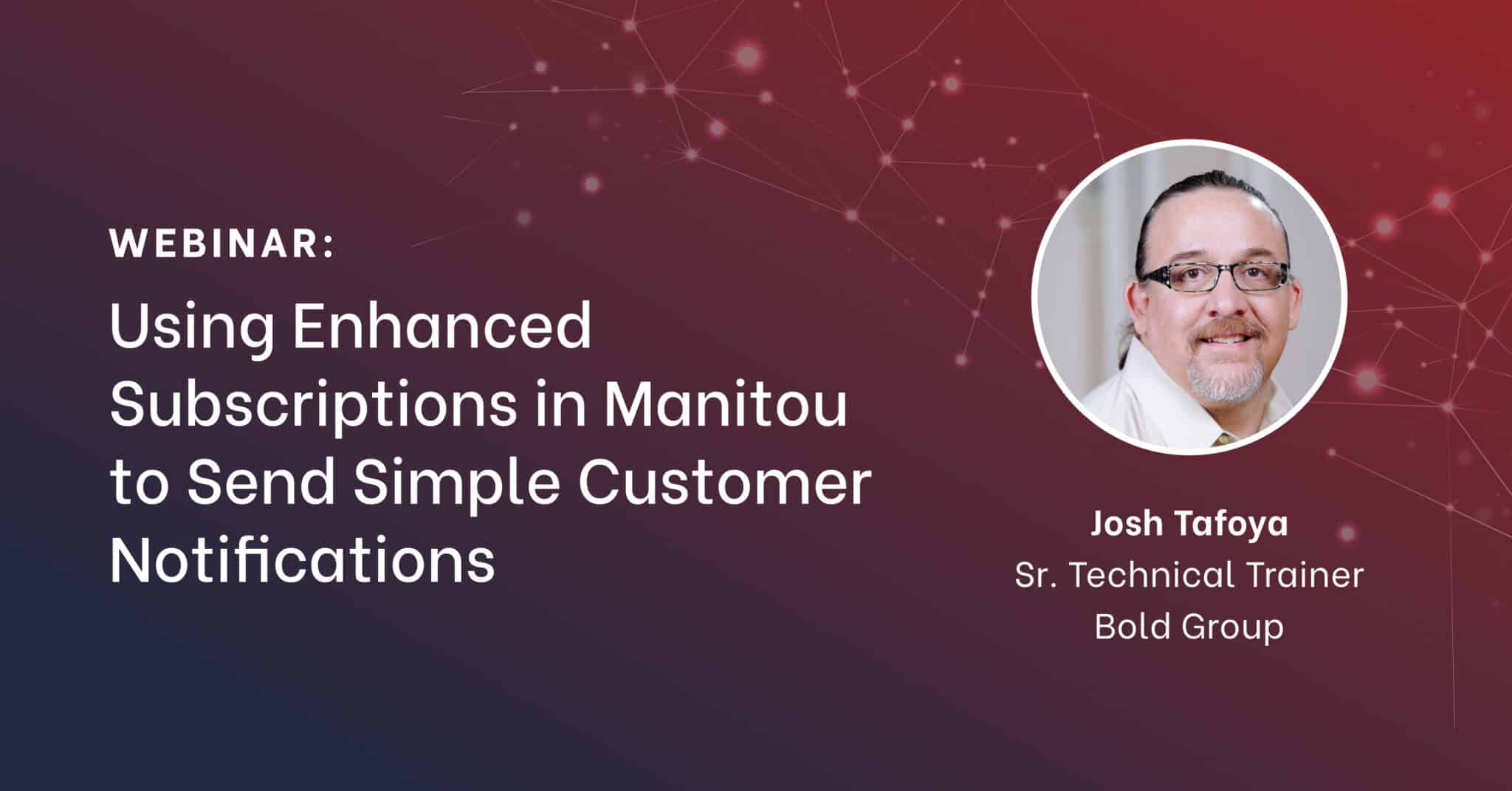 WEBINAR:

Using Enhanced Subscriptions in Manitou to Send Simple Customer Notifications

Josh Tafoya
Sr. Technical Trainer
Bold Group